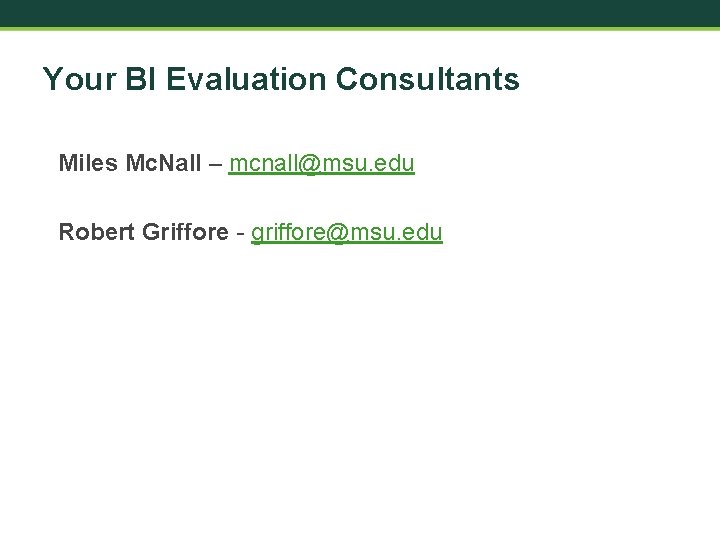 Your BI Evaluation Consultants

Miles McNall – mcnall@msu.edu

Robert Griffore - griffore@msu.edu